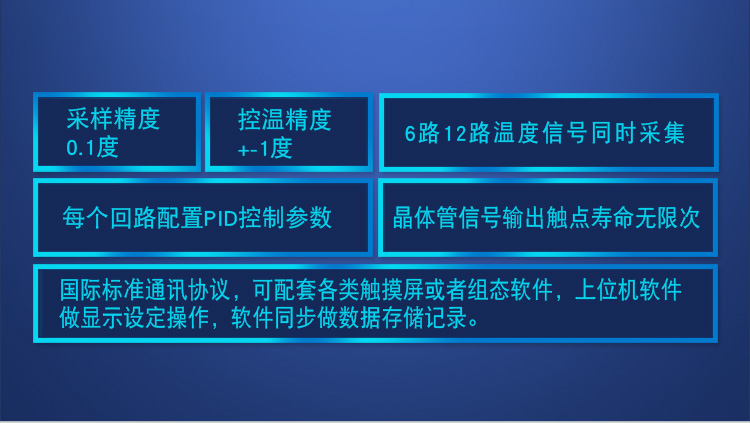 采样精度
0.1度

控温精度
+-1度

6路12路温度信号同时采集

每个回路配置PID控制参数

晶体管信号输出触点寿命无限次

国际标准通讯协议，可配套各类触摸屏或者组态软件，上位机软件做显示设定操作，软件同步做数据存储记录。